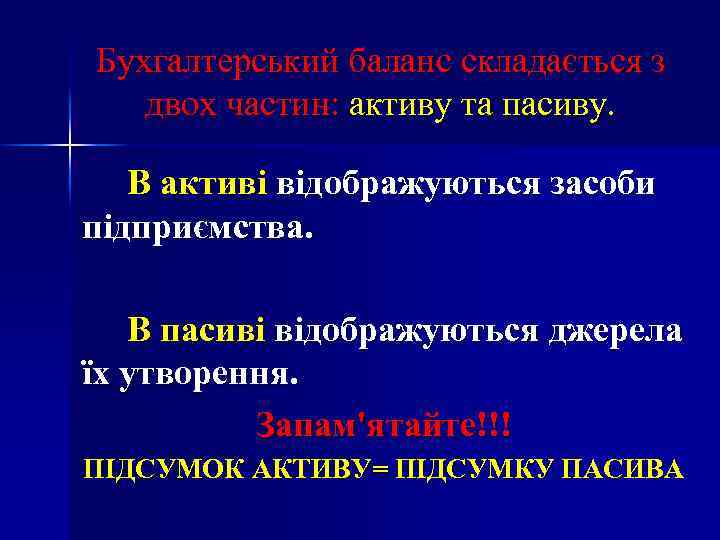 Бухгалтерський баланс складається з двох частин: активу та пасиву.

В активі відображуються засоби підприємства.

В пасиві відображуються джерела їх утворення.

Запам'ятайте!!!

ПІДСУМОК АКТИВУ= ПІДСУМКУ ПАСИВА